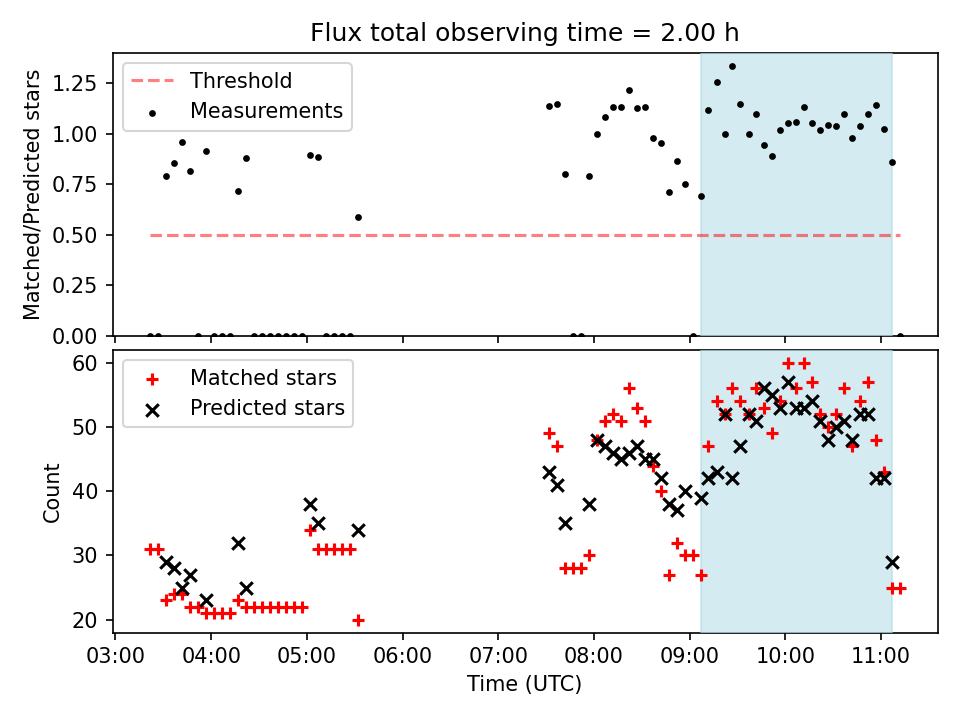 Flux total observing time = 2.00 h

Threshold
Measurements

Matched/Predicted stars

1.25
1.00
0.75
0.50
0.25
0.00

Matched stars
Predicted stars

Count

60
50
40
30
20

03:00 04:00 05:00 06:00 07:00 08:00 09:00 10:00 11:00

Time (UTC)